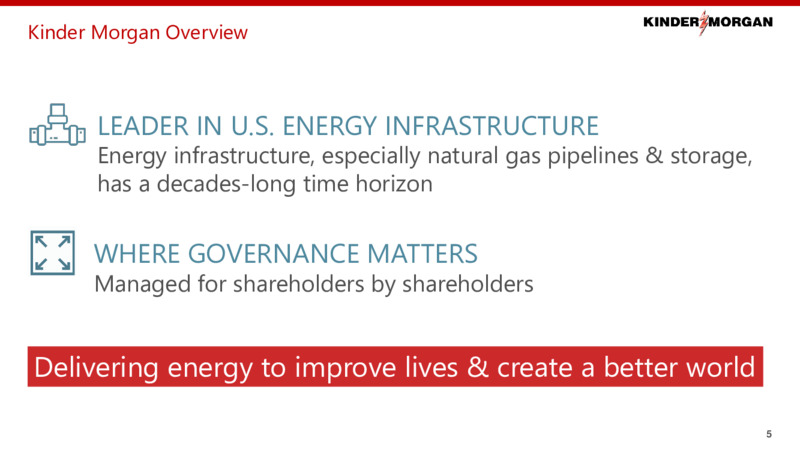 Kinder Morgan Overview

KINDER MORGAN

LEADER IN U.S. ENERGY INFRASTRUCTURE
Energy infrastructure, especially natural gas pipelines & storage, has a decades-long time horizon

WHERE GOVERNANCE MATTERS
Managed for shareholders by shareholders

Delivering energy to improve lives & create a better world

5